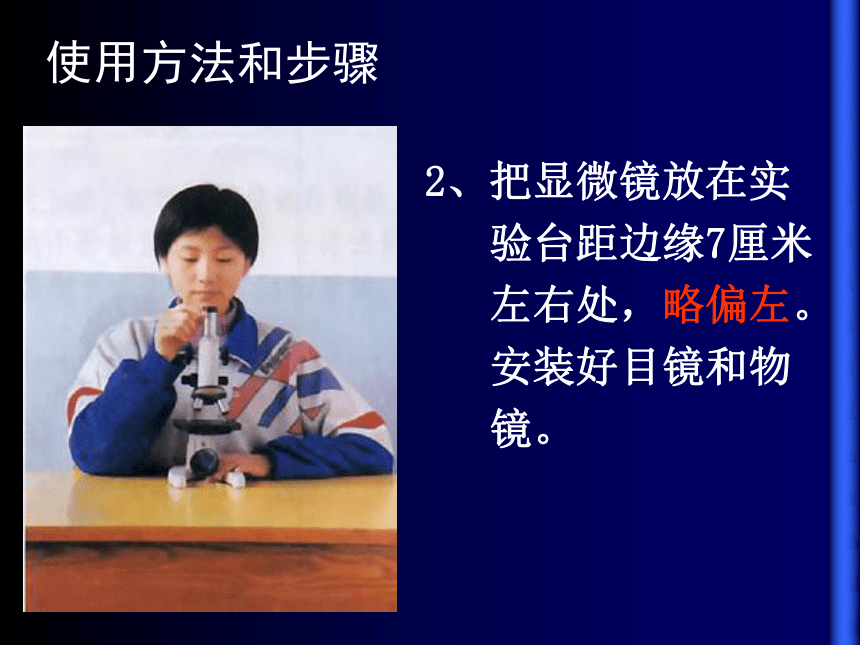 使用方法和步骤

2、把显微镜放在实验台距边缘7厘米左右处，略偏左。安装好目镜和物镜。